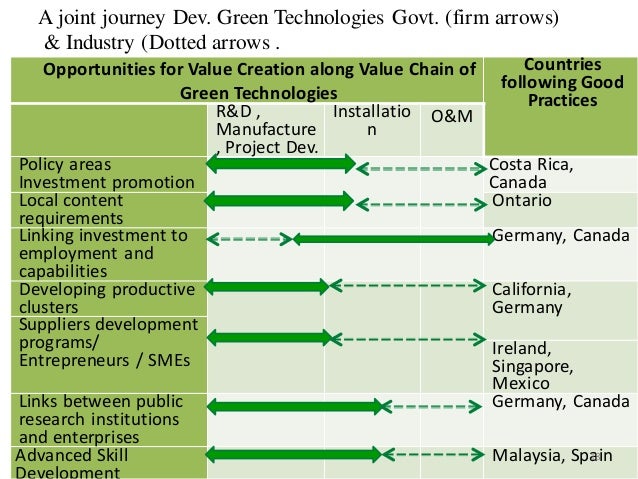 A joint journey Dev. Green Technologies Govt. (firm arrows) & Industry (Dotted arrows .

| Opportunities for Value Creation along Value Chain of Green Technologies | | | | Countries following Good Practices |
|---|---|---|---|---|
| | R&D , Manufacture , Project Dev. | Installation | O&M | |
| Policy areas Investment promotion | | | | Costa Rica, Canada |
| Local content requirements | | | | Ontario |
| Linking investment to employment and capabilities | | | | Germany, Canada |
| Developing productive clusters | | | | California, Germany |
| Suppliers development programs/ Entrepreneurs / SMEs | | | | Ireland, Singapore, Mexico |
| Links between public research institutions and enterprises | | | | Germany, Canada |
| Advanced Skill Development | | | | Malaysia, Spain |